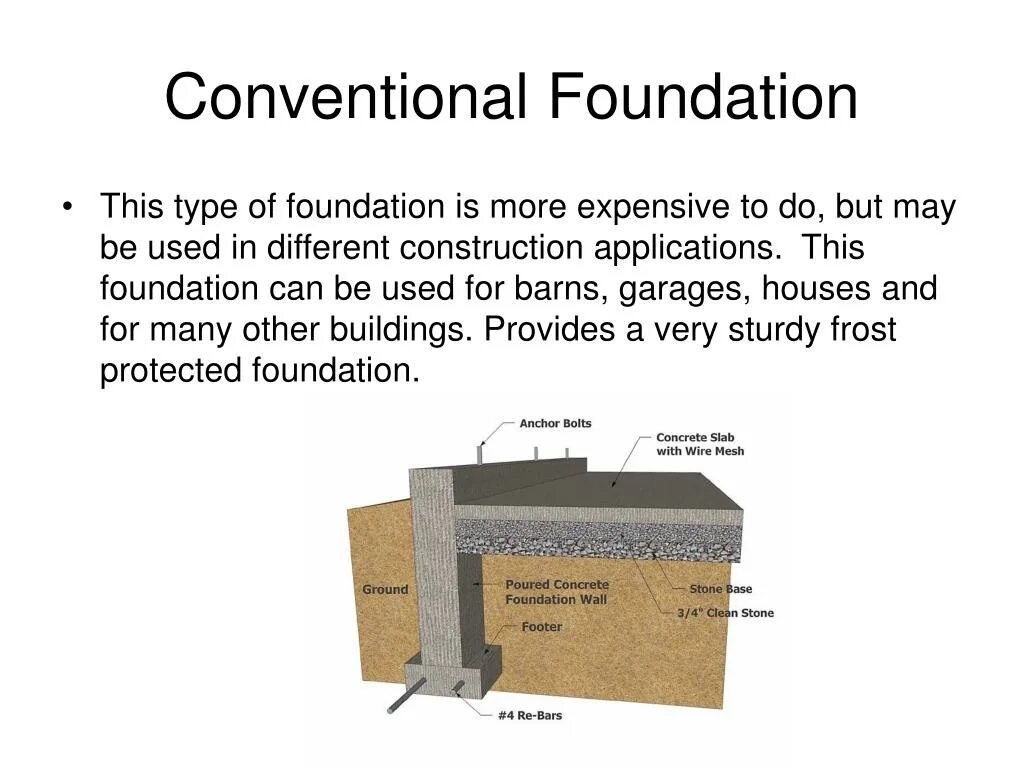 Conventional Foundation

• This type of foundation is more expensive to do, but may be used in different construction applications.  This foundation can be used for barns, garages, houses and for many other buildings. Provides a very sturdy frost protected foundation.

Anchor Bolts

Concrete Slab with Wire Mesh

Ground

Poured Concrete Foundation Wall

Stone Base

3/4" Clean Stone

Footer

#4 Re-Bars